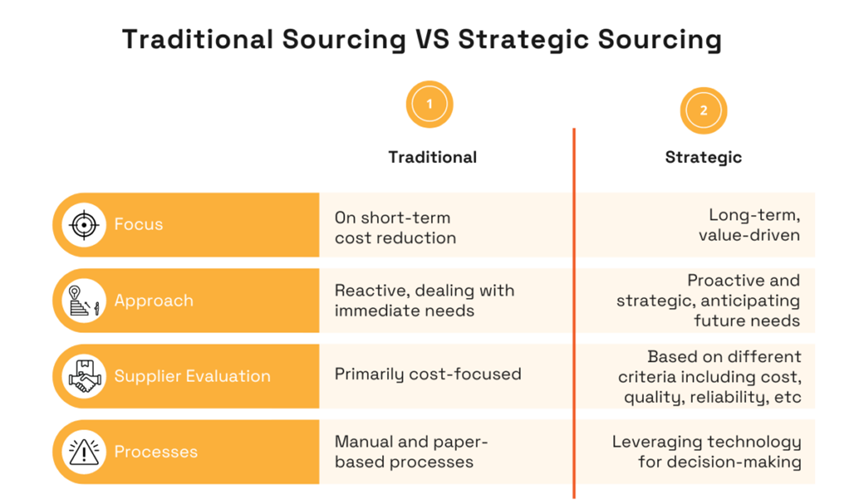 Traditional Sourcing VS Strategic Sourcing

| | 1 Traditional | 2 Strategic |
|---|---|---|
| Focus | On short-term cost reduction | Long-term, value-driven |
| Approach | Reactive, dealing with immediate needs | Proactive and strategic, anticipating future needs |
| Supplier Evaluation | Primarily cost-focused | Based on different criteria including cost, quality, reliability, etc |
| Processes | Manual and paper-based processes | Leveraging technology for decision-making |